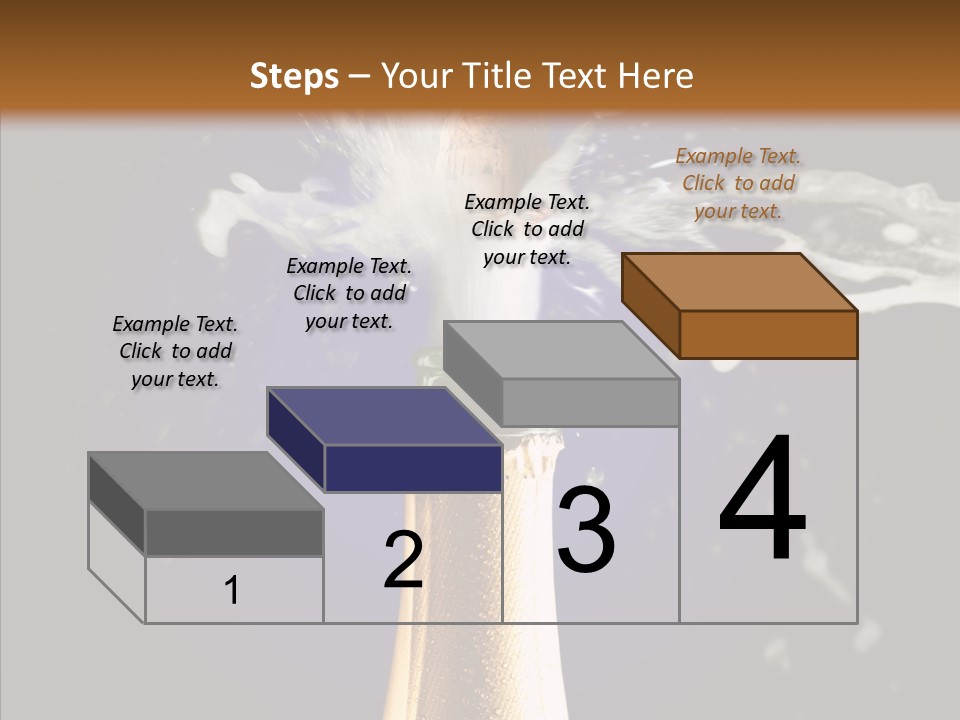 Steps – Your Title Text Here

Example Text. Click to add your text.

Example Text. Click to add your text.

Example Text. Click to add your text.

Example Text. Click to add your text.

1

2

3

4